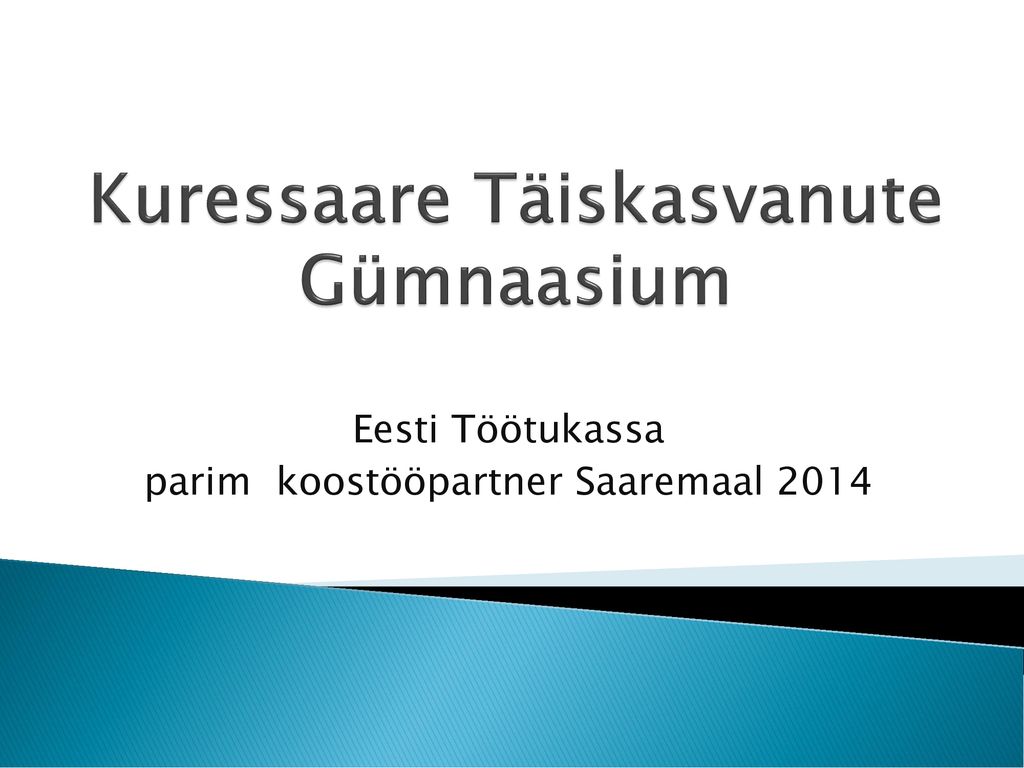 Kuressaare Täiskasvanute Gümnaasium

Eesti Töötukassa
parim  koostööpartner Saaremaal 2014